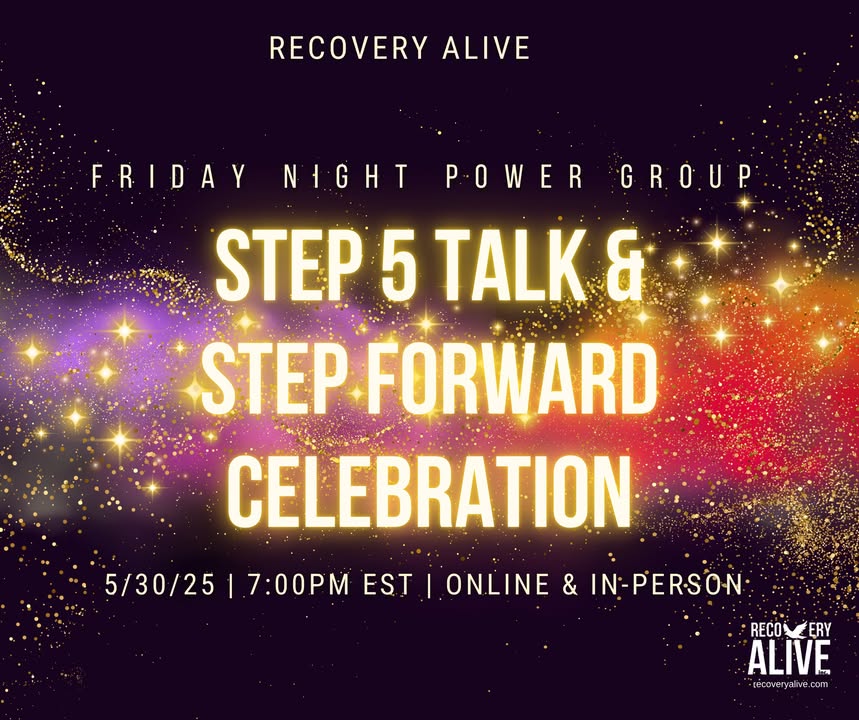 RECOVERY ALIVE

FRIDAY NIGHT POWER GROUP

STEP 5 TALK & STEP FORWARD CELEBRATION

5/30/25 | 7:00PM EST | ONLINE & IN-PERSON

RECOVERY ALIVE
recoveryalive.com